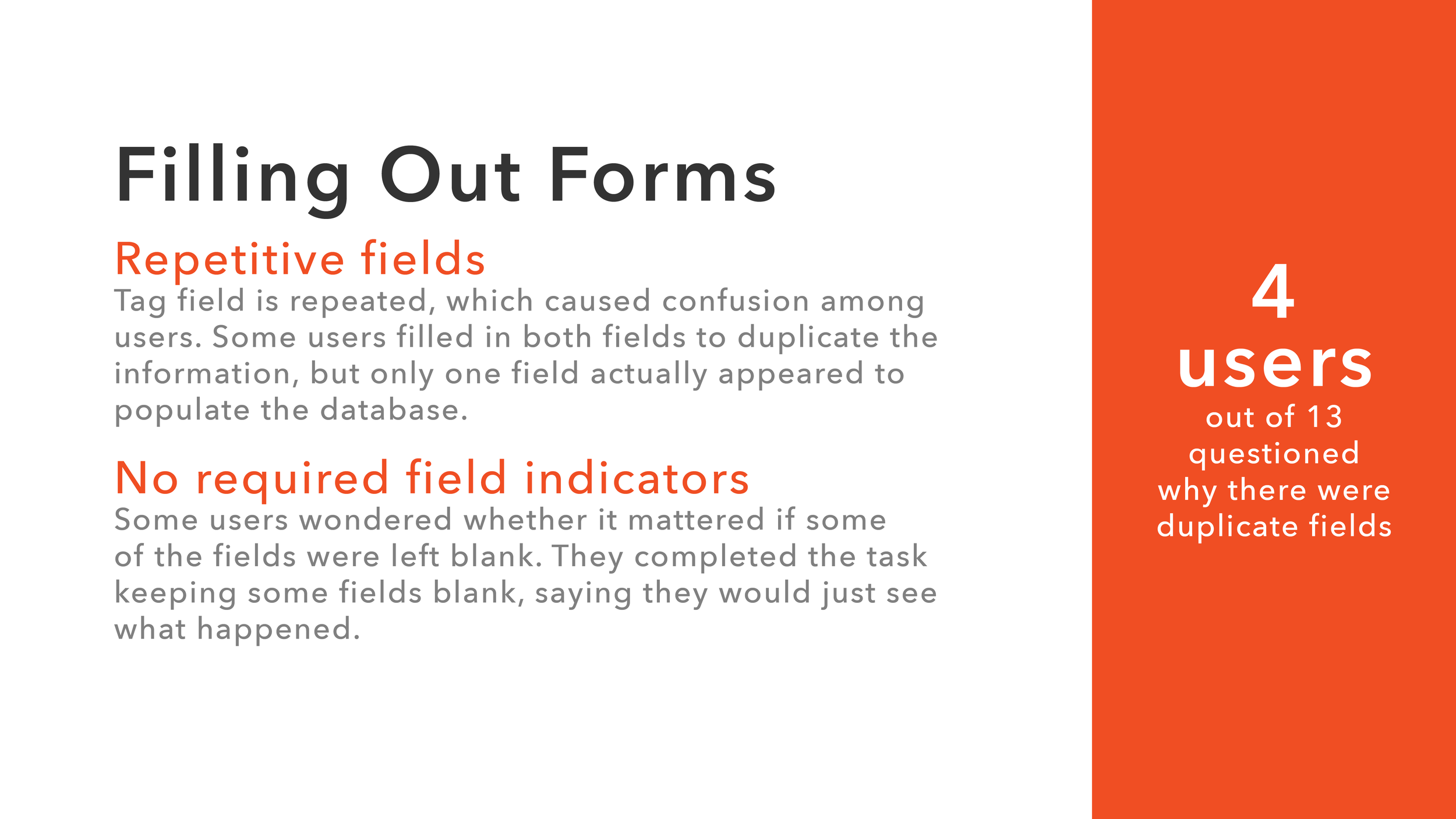 Filling Out Forms

Repetitive fields
Tag field is repeated, which caused confusion among users. Some users filled in both fields to duplicate the information, but only one field actually appeared to populate the database.

No required field indicators
Some users wondered whether it mattered if some of the fields were left blank. They completed the task keeping some fields blank, saying they would just see what happened.

4
users
out of 13
questioned
why there were
duplicate fields